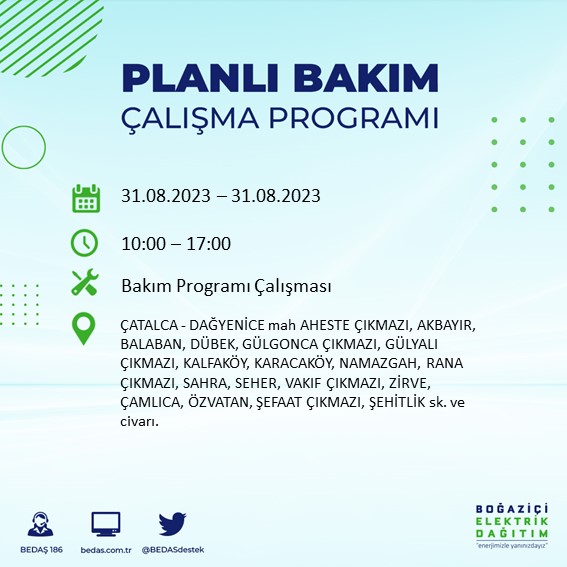 PLANLI BAKIM
ÇALIŞMA PROGRAMI

31.08.2023 – 31.08.2023

10:00 – 17:00

Bakım Programı Çalışması

ÇATALCA - DAĞYENİCE mah AHESTE ÇIKMAZI, AKBAYIR, BALABAN, DÜBEK, GÜLGONCA ÇIKMAZI, GÜLYALI ÇIKMAZI, KALFAKÖY, KARACAKÖY, NAMAZGAH, RANA ÇIKMAZI, SAHRA, SEHER, VAKIF ÇIKMAZI, ZİRVE, ÇAMLICA, ÖZVATAN, ŞEFAAT ÇIKMAZI, ŞEHİTLİK sk. ve civarı.

BEDAŞ 186
bedas.com.tr
@BEDASdestek

BOĞAZİÇİ
ELEKTRİK
DAĞITIM
"enerjimizle yanınızdayız"